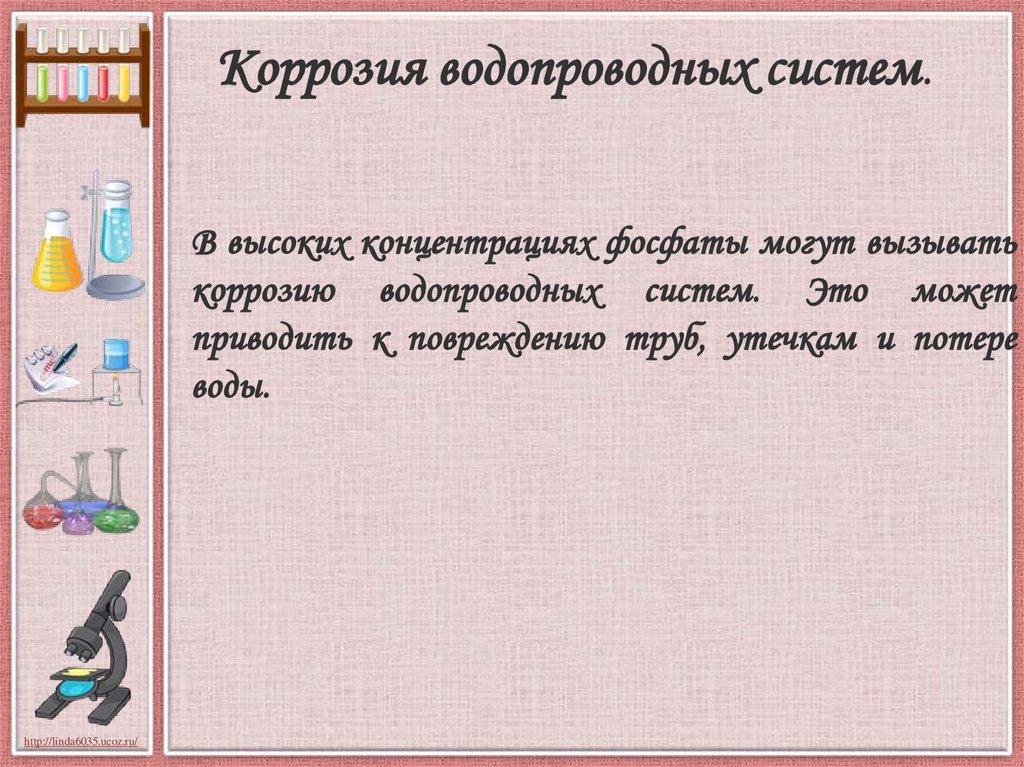 Коррозия водопроводных систем.

В высоких концентрациях фосфаты могут вызывать коррозию водопроводных систем. Это может приводить к повреждению труб, утечкам и потере воды.

http://linda6035.ucoz.ru/